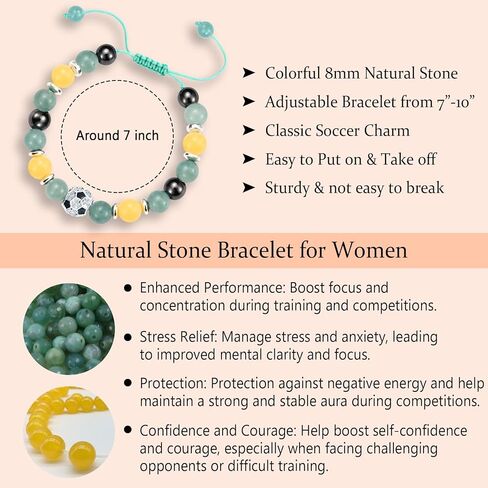 Around 7 inch

➤ Colorful 8mm Natural Stone
➤ Adjustable Bracelet from 7"-10"
➤ Classic Soccer Charm
➤ Easy to Put on & Take off
➤ Sturdy & not easy to break

Natural Stone Bracelet for Women

• Enhanced Performance: Boost focus and concentration during training and competitions.

• Stress Relief: Manage stress and anxiety, leading to improved mental clarity and focus.

• Protection: Protection against negative energy and help maintain a strong and stable aura during competitions.

• Confidence and Courage: Help boost self-confidence and courage, especially when facing challenging opponents or difficult training.